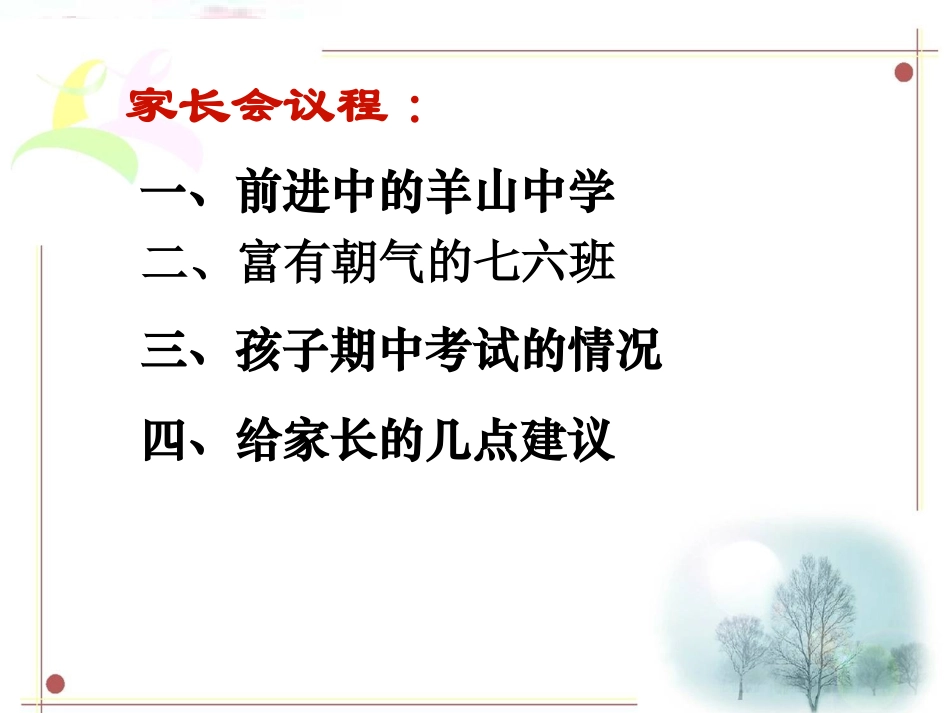 家长会议程：

一、前进中的羊山中学

二、富有朝气的七六班

三、孩子期中考试的情况

四、给家长的几点建议